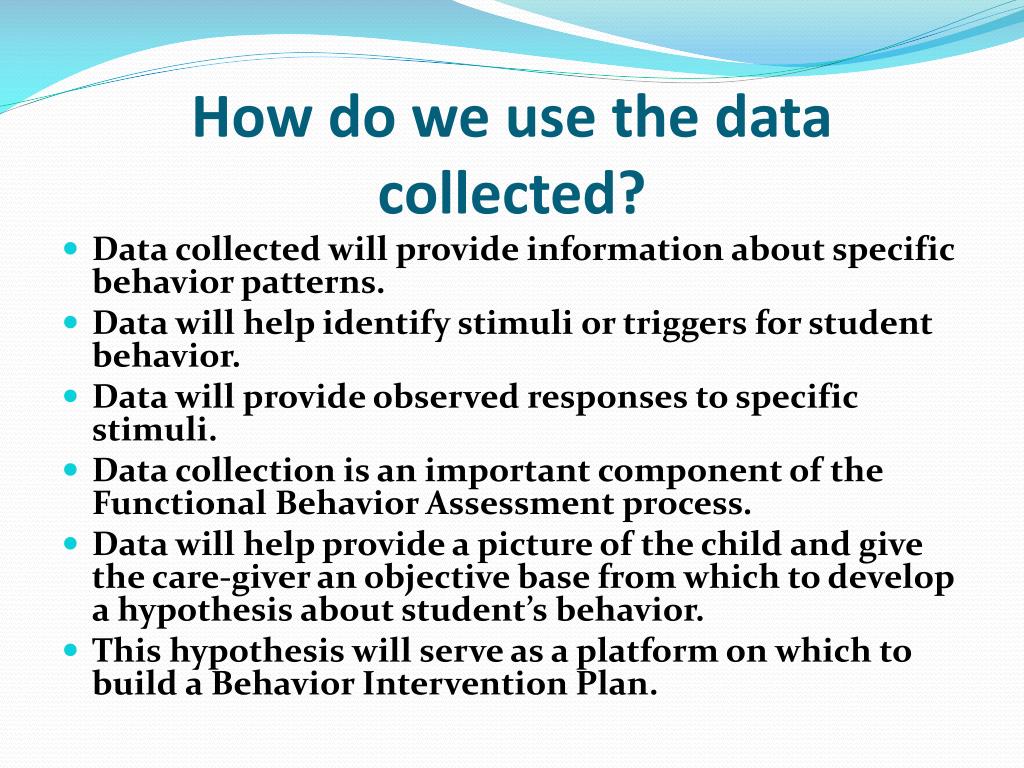 How do we use the data collected?

- Data collected will provide information about specific behavior patterns.
- Data will help identify stimuli or triggers for student behavior.
- Data will provide observed responses to specific stimuli.
- Data collection is an important component of the Functional Behavior Assessment process.
- Data will help provide a picture of the child and give the care-giver an objective base from which to develop a hypothesis about student's behavior.
- This hypothesis will serve as a platform on which to build a Behavior Intervention Plan.